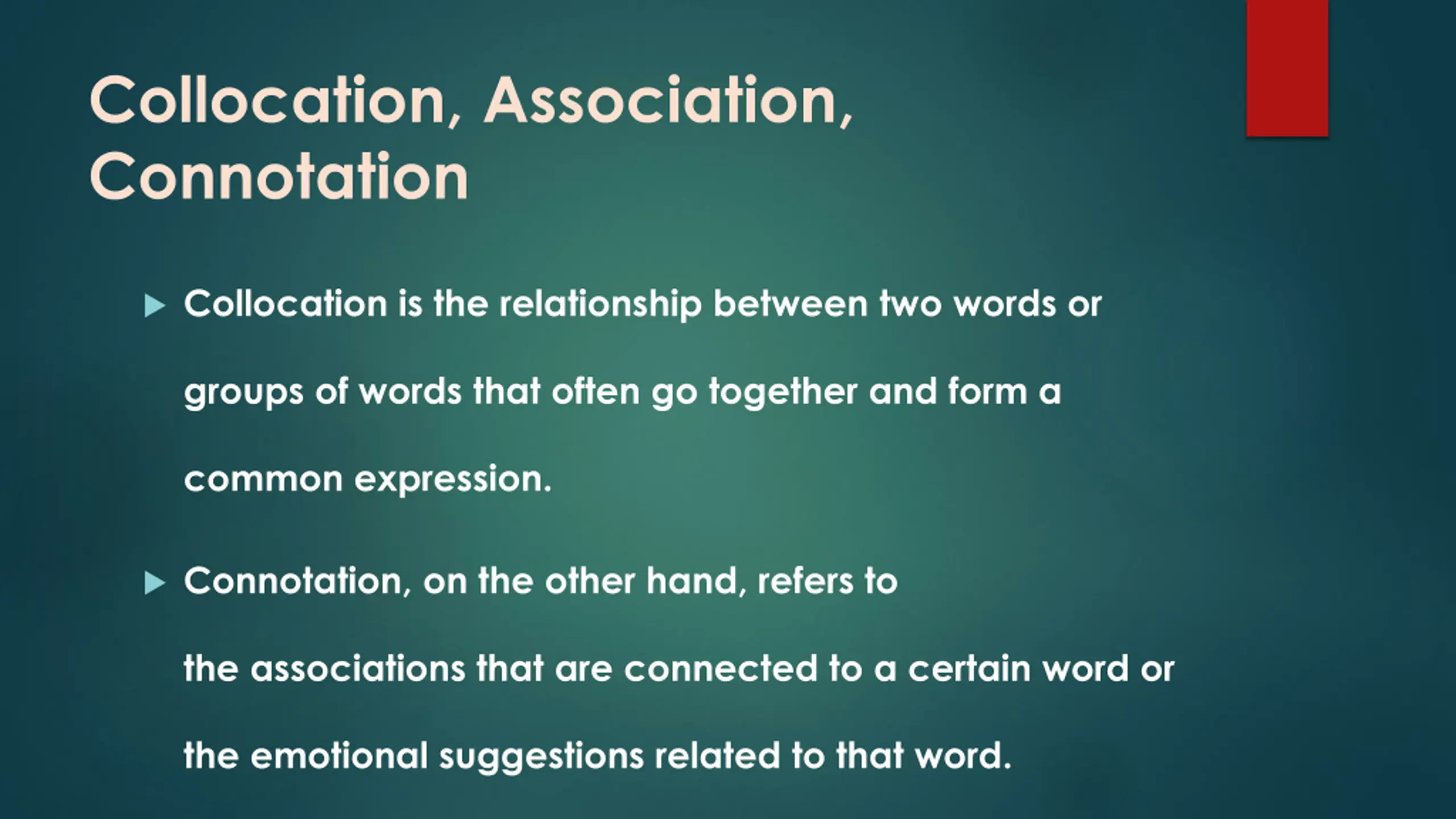 Collocation, Association, Connotation

Collocation is the relationship between two words or groups of words that often go together and form a common expression.

Connotation, on the other hand, refers to the associations that are connected to a certain word or the emotional suggestions related to that word.